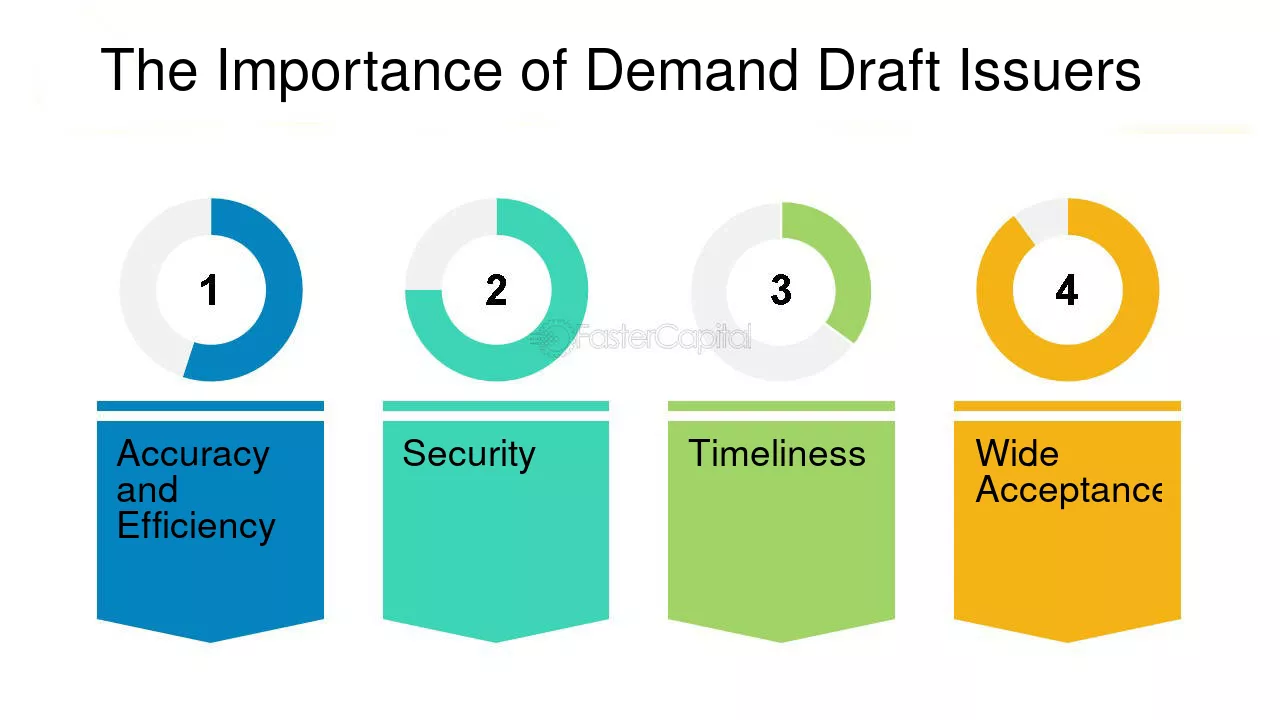 The Importance of Demand Draft Issuers

1

Accuracy and Efficiency

2

Security

3

Timeliness

4

Wide Acceptance

FasterCapital